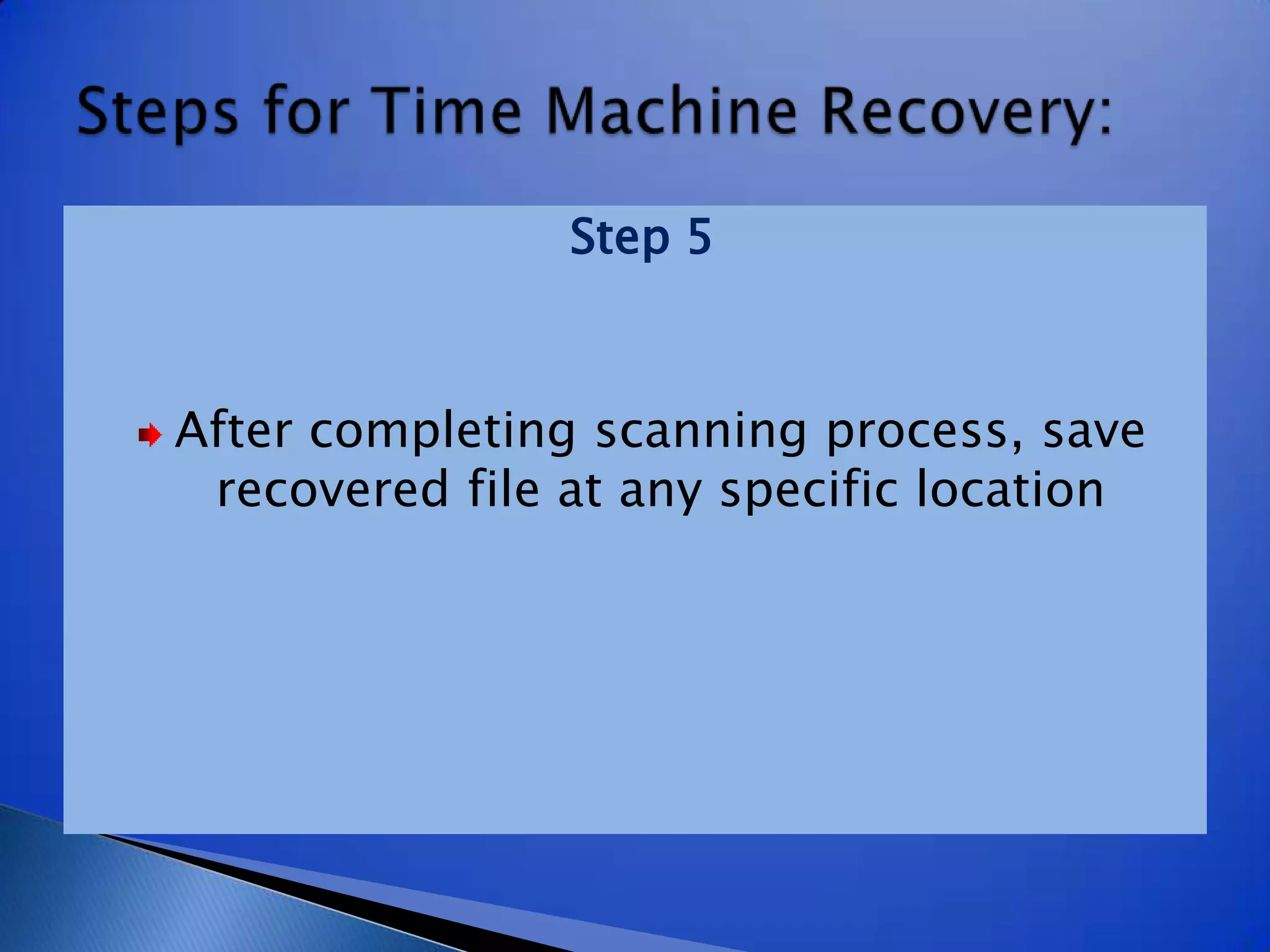 Steps for Time Machine Recovery:

Step 5

After completing scanning process, save recovered file at any specific location